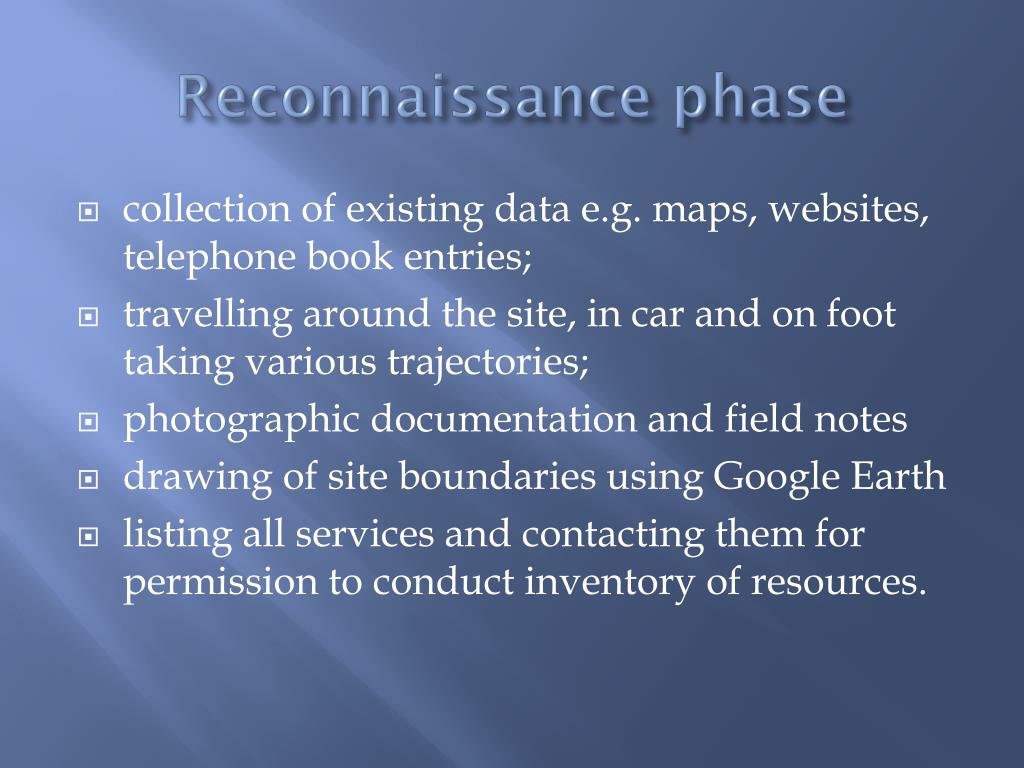 Reconnaissance phase

collection of existing data e.g. maps, websites, telephone book entries;

travelling around the site, in car and on foot taking various trajectories;

photographic documentation and field notes

drawing of site boundaries using Google Earth

listing all services and contacting them for permission to conduct inventory of resources.